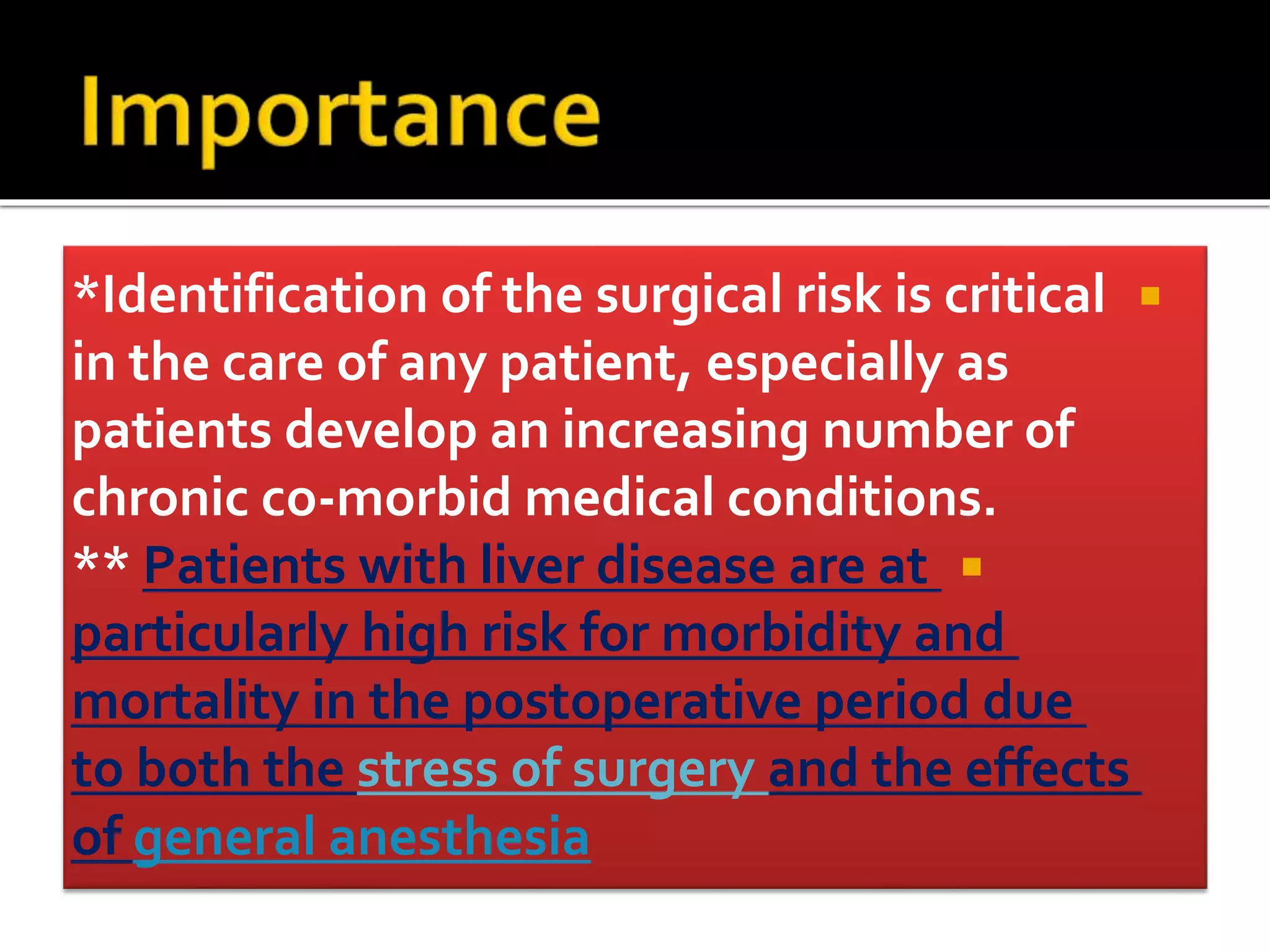 Importance

*Identification of the surgical risk is critical in the care of any patient, especially as patients develop an increasing number of chronic co-morbid medical conditions.

** Patients with liver disease are at particularly high risk for morbidity and mortality in the postoperative period due to both the stress of surgery and the effects of general anesthesia